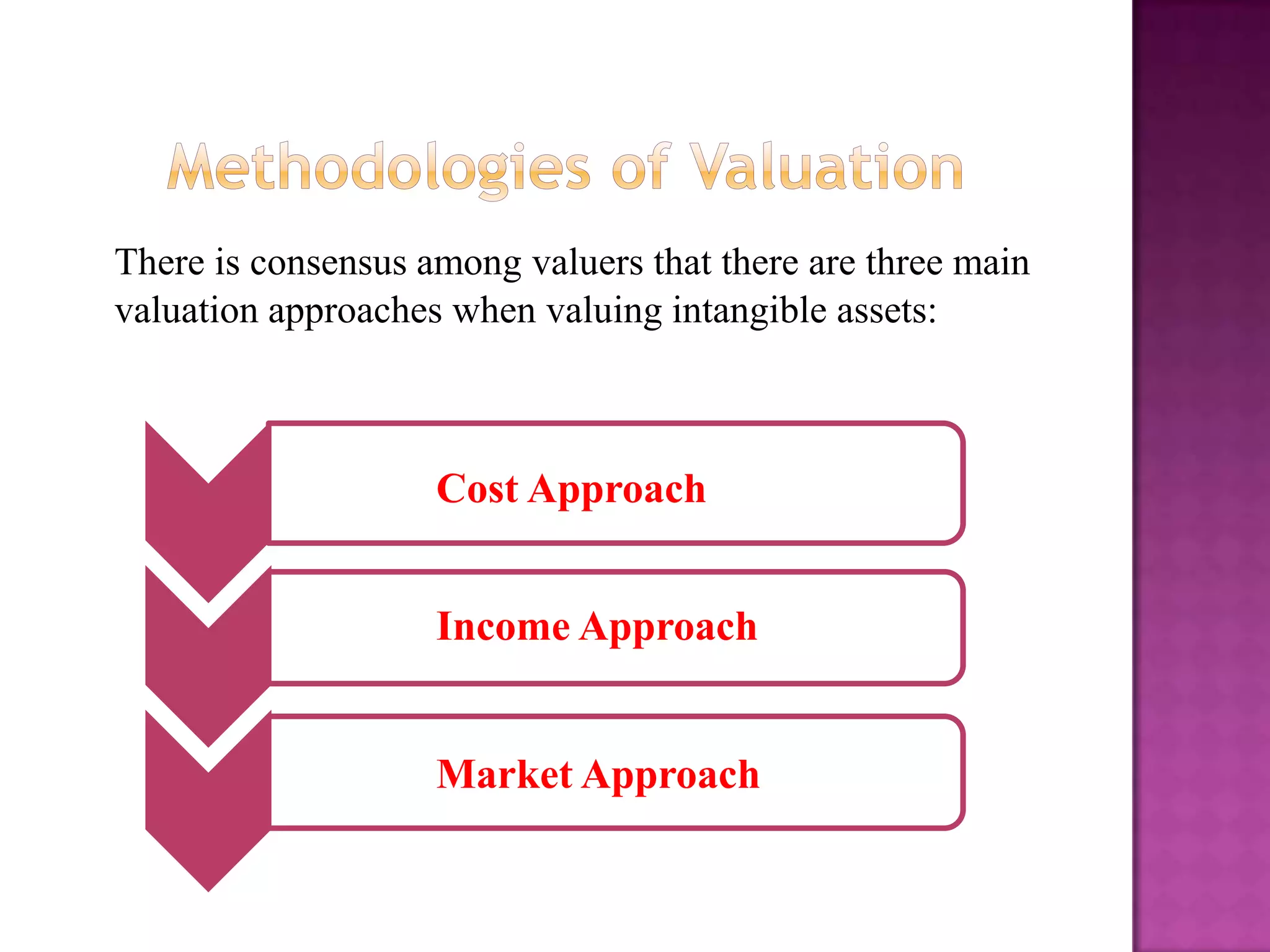 Methodologies of Valuation

There is consensus among valuers that there are three main valuation approaches when valuing intangible assets:

Cost Approach

Income Approach

Market Approach